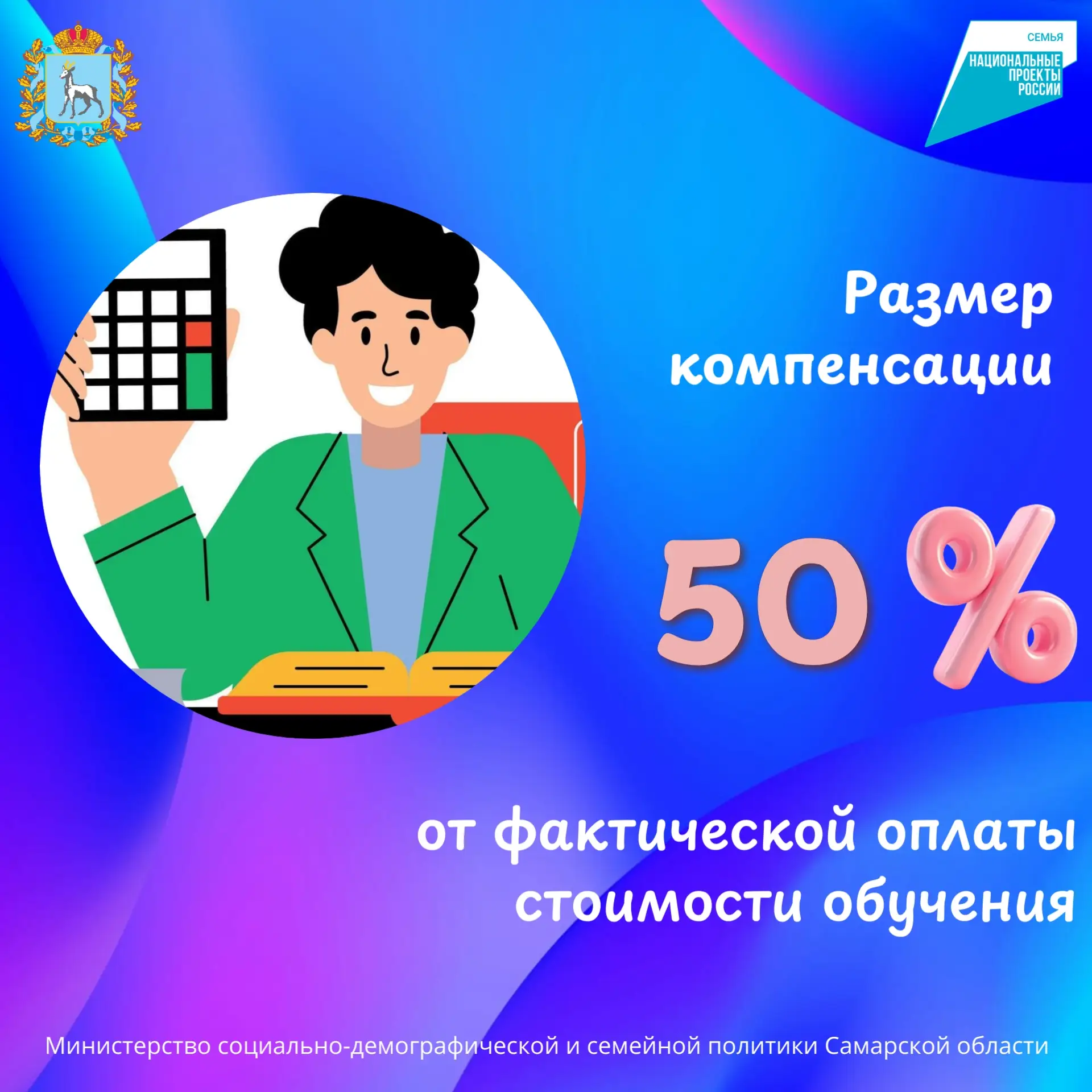 СЕМЬЯ
НАЦИОНАЛЬНЫЕ ПРОЕКТЫ РОССИИ

Размер компенсации

50 %

от фактической оплаты стоимости обучения

Министерство социально-демографической и семейной политики Самарской области